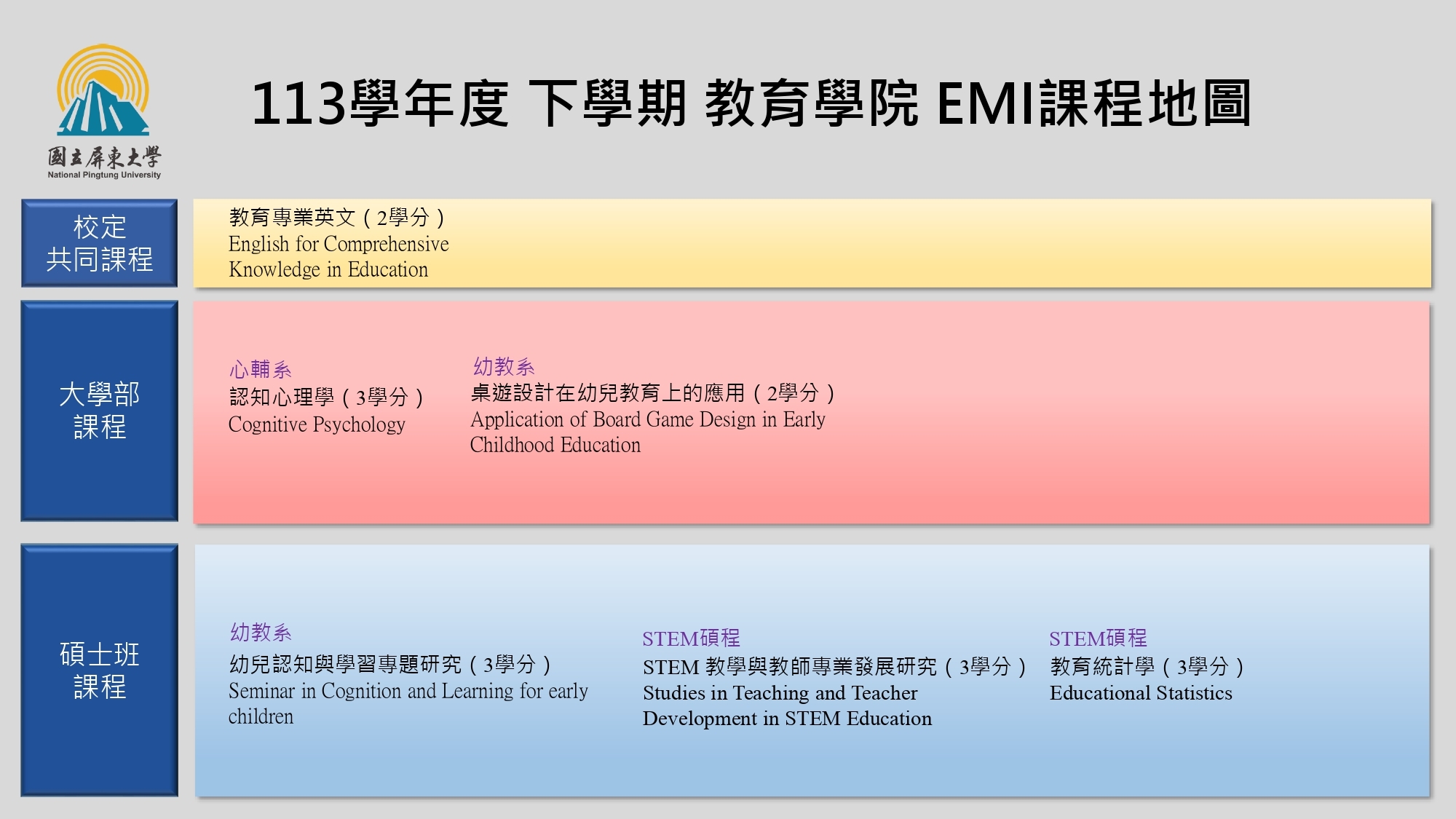 國立屏東大學
National Pingtung University

113學年度 下學期 教育學院 EMI課程地圖

校定
共同課程

教育專業英文（2學分）
English for Comprehensive Knowledge in Education

大學部
課程

心輔系
認知心理學（3學分）
Cognitive Psychology

幼教系
桌遊設計在幼兒教育上的應用（2學分）
Application of Board Game Design in Early Childhood Education

碩士班
課程

幼教系
幼兒認知與學習專題研究（3學分）
Seminar in Cognition and Learning for early children

STEM碩程
STEM 教學與教師專業發展研究（3學分）
Studies in Teaching and Teacher Development in STEM Education

STEM碩程
教育統計學（3學分）
Educational Statistics